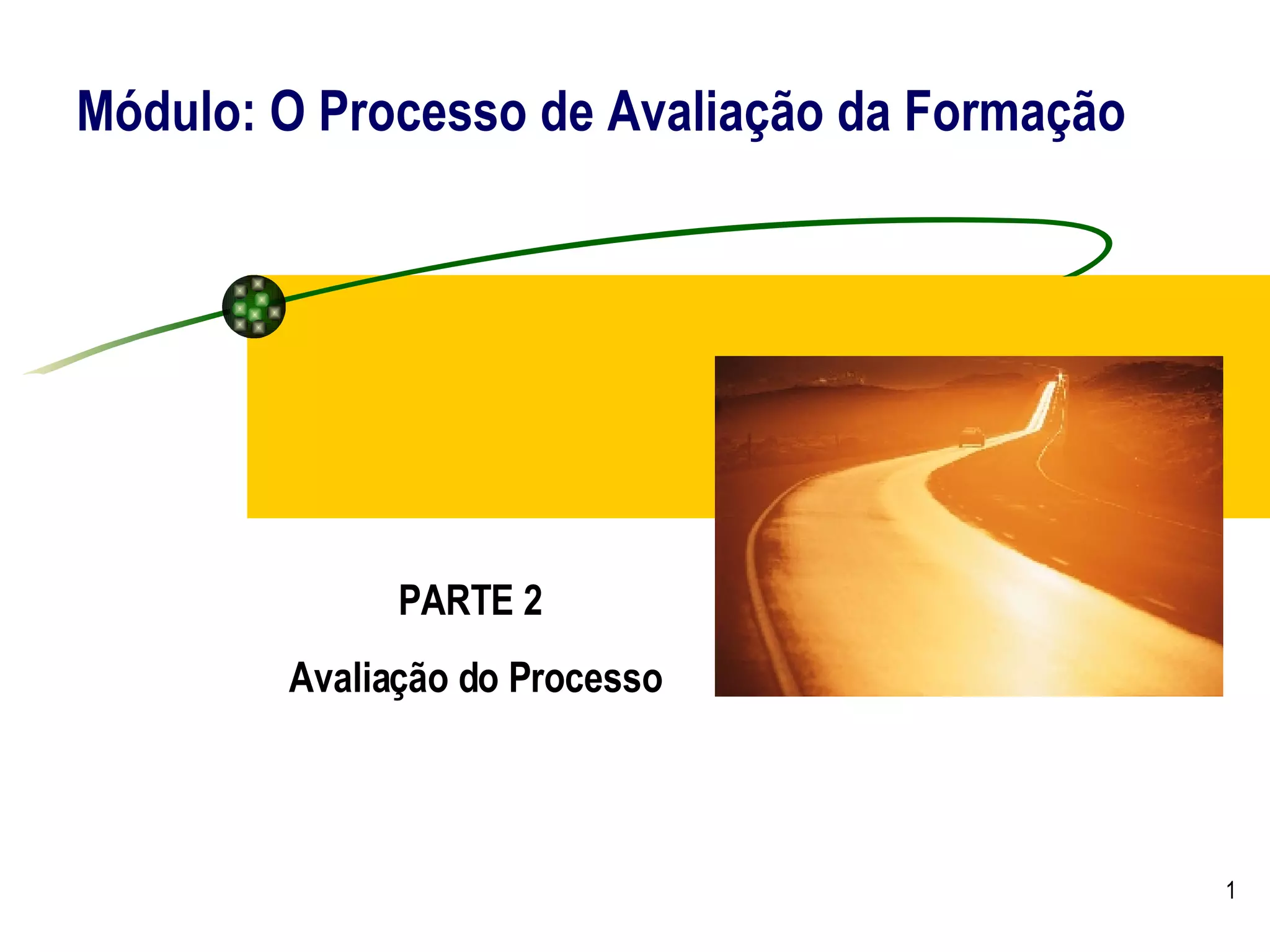 Módulo: O Processo de Avaliação da Formação

PARTE 2

Avaliação do Processo

1